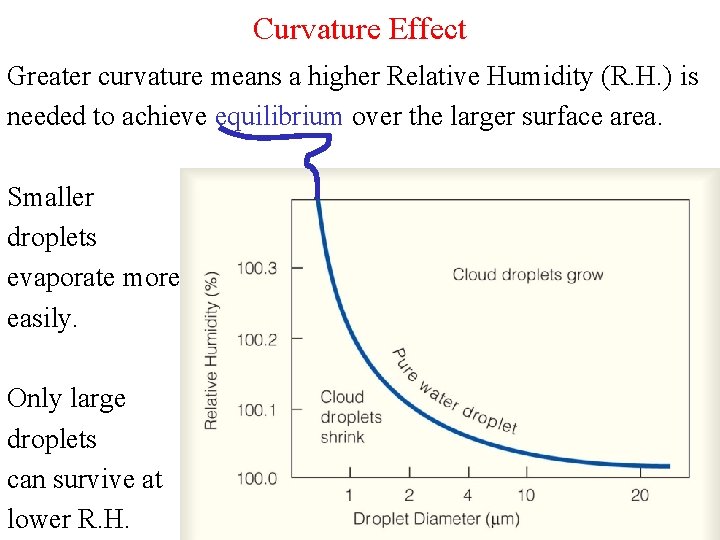 Curvature Effect

Greater curvature means a higher Relative Humidity (R.H.) is needed to achieve equilibrium over the larger surface area.

Smaller droplets evaporate more easily.

Only large droplets can survive at lower R.H.

Relative Humidity (%)

100.3

100.2

100.1

100.0

Cloud droplets grow

Pure water droplet

Cloud droplets shrink

1 2 4 10 20

Droplet Diameter (μm)